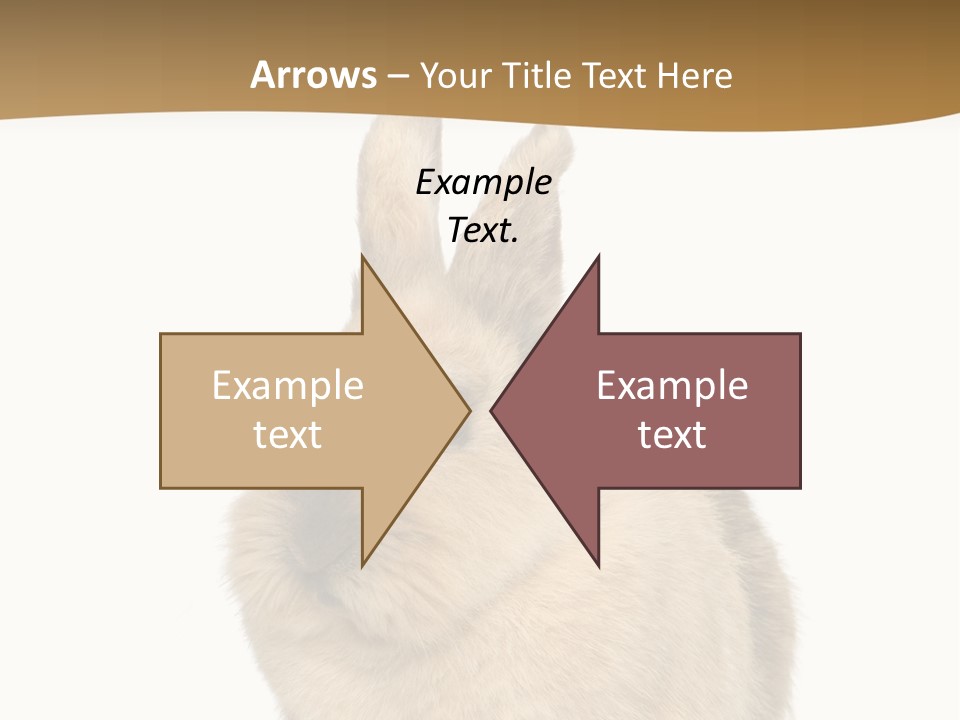 Arrows – Your Title Text Here

Example Text.

Example text

Example text